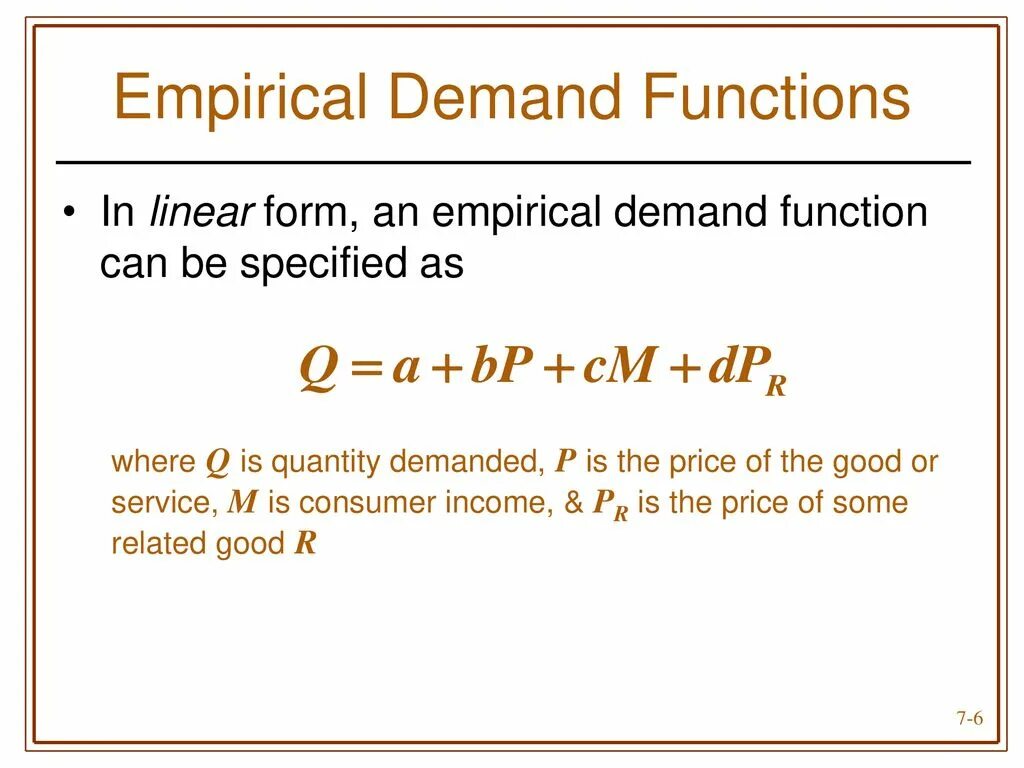 Empirical Demand Functions

• In linear form, an empirical demand function can be specified as

$Q = a + bP + cM + dP_R$

where $Q$ is quantity demanded, $P$ is the price of the good or service, $M$ is consumer income, & $P_R$ is the price of some related good $R$

7-6